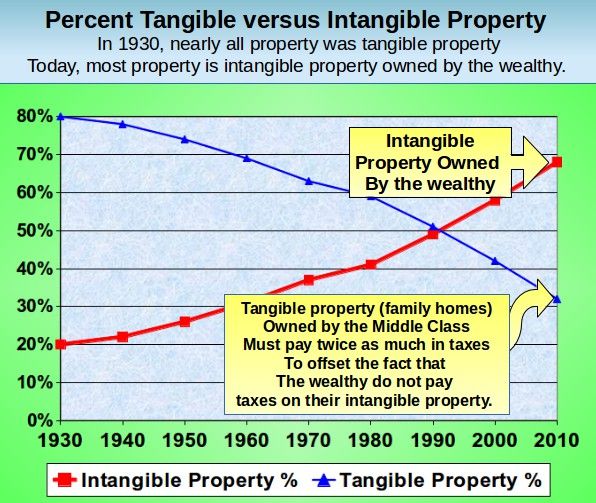 Percent Tangible versus Intangible Property
In 1930, nearly all property was tangible property
Today, most property is intangible property owned by the wealthy.

80%
70%
60%
50%
40%
30%
20%
10%
0%

Intangible Property Owned By the wealthy

Tangible property (family homes) Owned by the Middle Class Must pay twice as much in taxes To offset the fact that The wealthy do not pay taxes on their intangible property.

1930 1940 1950 1960 1970 1980 1990 2000 2010

Intangible Property % Tangible Property %